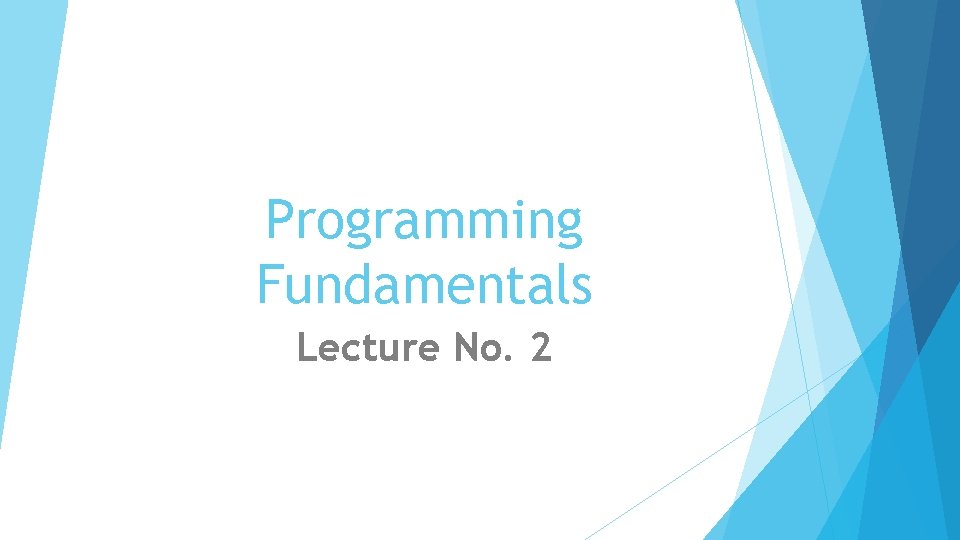 Programming Fundamentals

Lecture No. 2